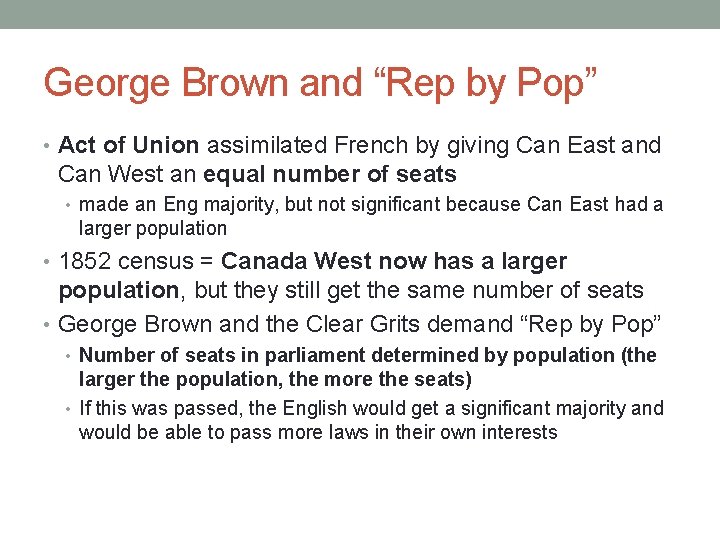 George Brown and “Rep by Pop”

• Act of Union assimilated French by giving Can East and Can West an equal number of seats
  • made an Eng majority, but not significant because Can East had a larger population
• 1852 census = Canada West now has a larger population, but they still get the same number of seats
• George Brown and the Clear Grits demand “Rep by Pop”
  • Number of seats in parliament determined by population (the larger the population, the more the seats)
  • If this was passed, the English would get a significant majority and would be able to pass more laws in their own interests